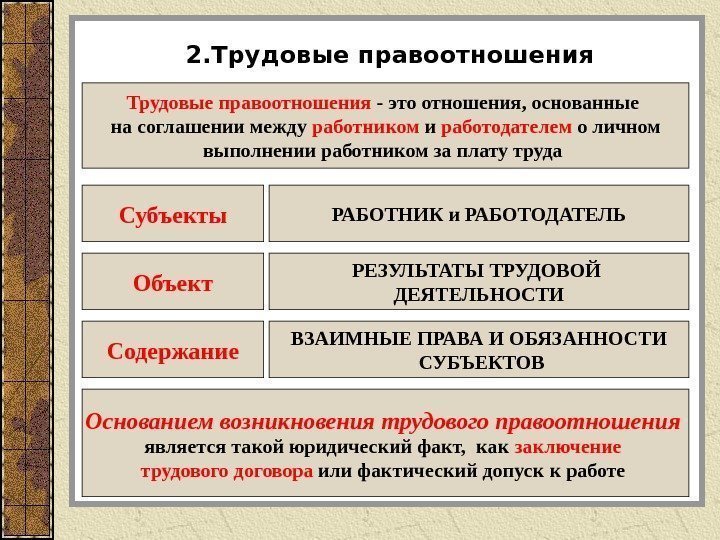 2.Трудовые правоотношения

Трудовые правоотношения - это отношения, основанные на соглашении между работником и работодателем о личном выполнении работником за плату труда

| Субъекты | РАБОТНИК и РАБОТОДАТЕЛЬ |
|---|---|
| Объект | РЕЗУЛЬТАТЫ ТРУДОВОЙ ДЕЯТЕЛЬНОСТИ |
| Содержание | ВЗАИМНЫЕ ПРАВА И ОБЯЗАННОСТИ СУБЪЕКТОВ |

Основанием возникновения трудового правоотношения является такой юридический факт, как заключение трудового договора или фактический допуск к работе